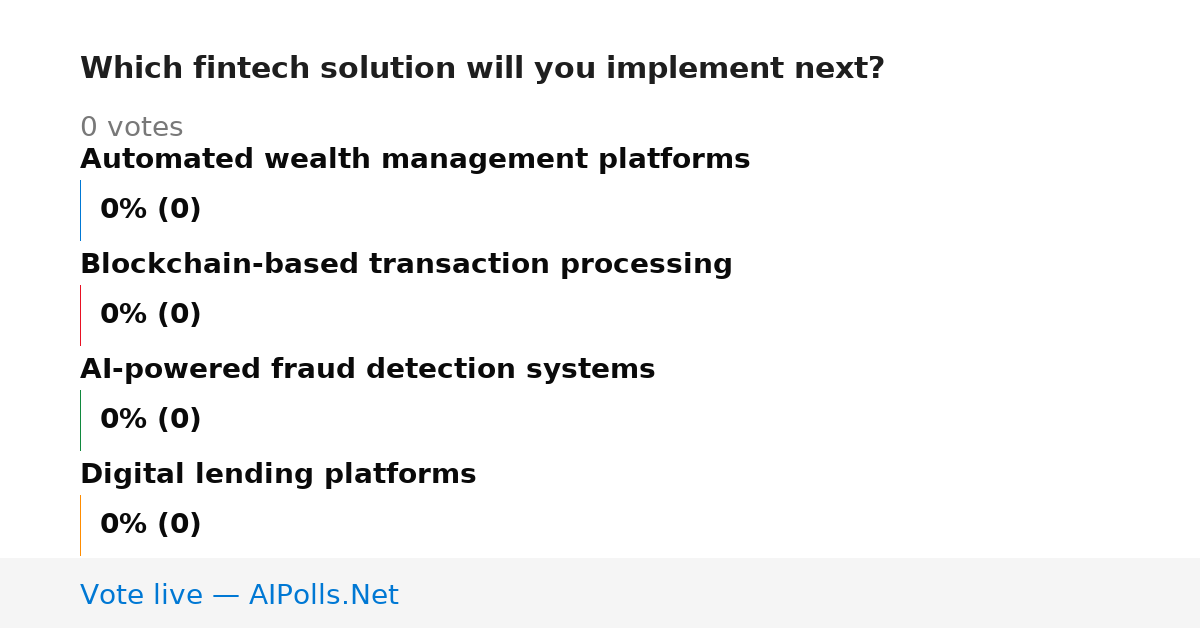 Which fintech solution will you implement next?

0 votes

Automated wealth management platforms

0% (0)

Blockchain-based transaction processing

0% (0)

AI-powered fraud detection systems

0% (0)

Digital lending platforms

0% (0)

Vote live — AIPolls.Net